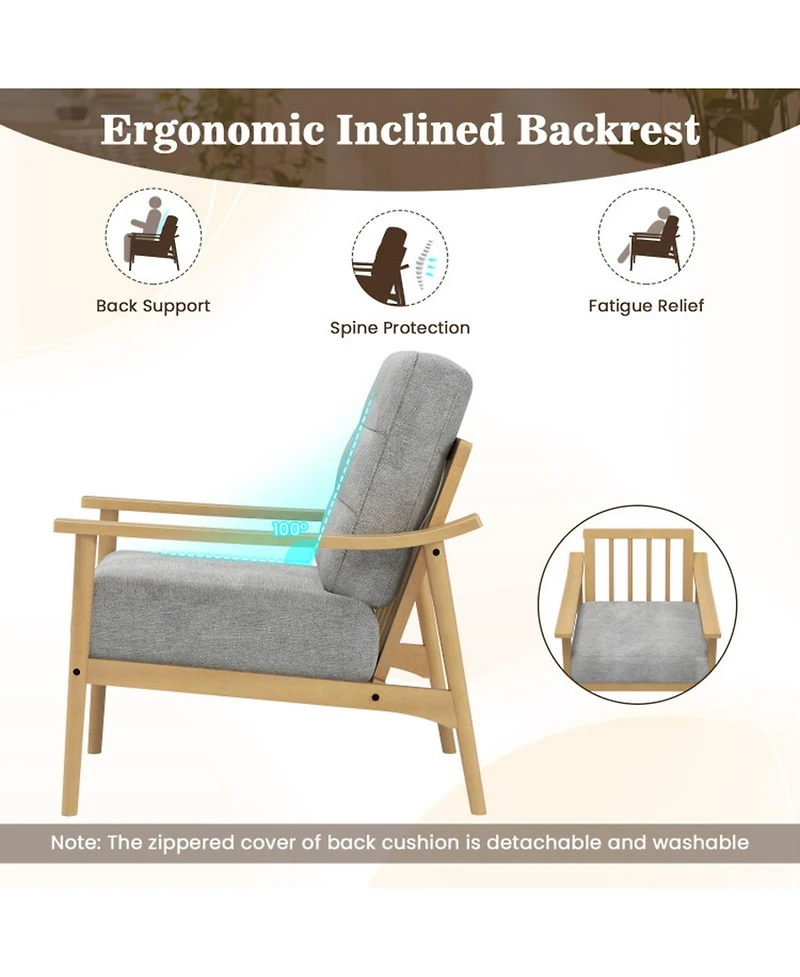 Ergonomic Inclined Backrest

Back Support

Spine Protection

Fatigue Relief

100°

Note: The zippered cover of back cushion is detachable and washable